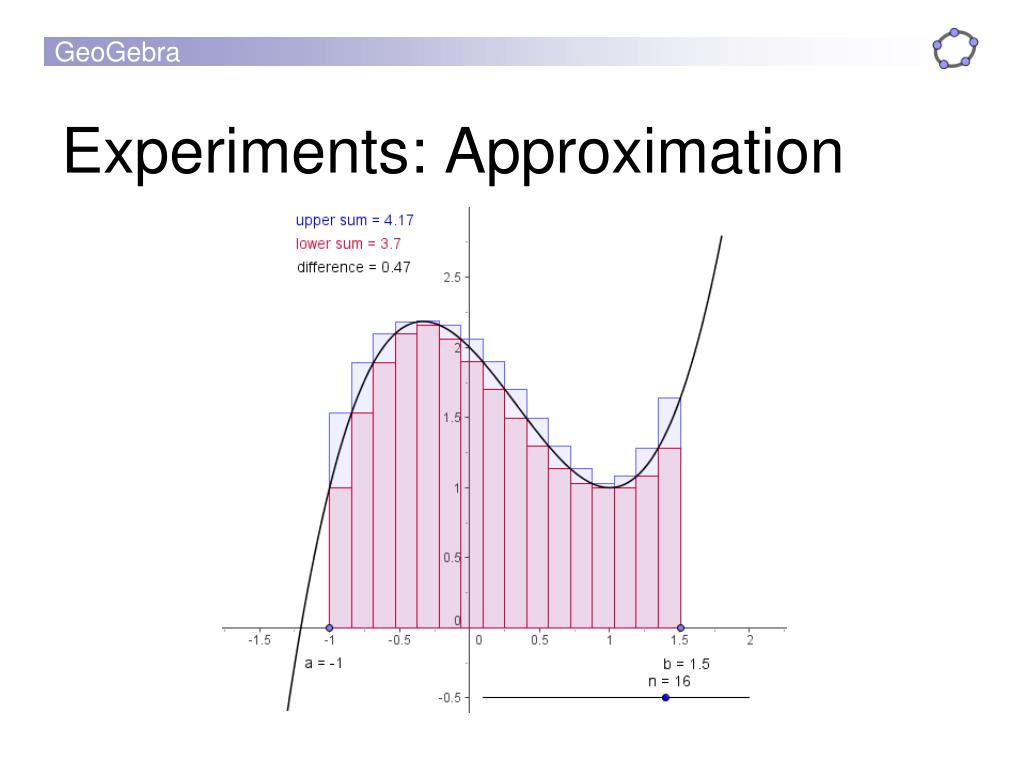 GeoGebra

Experiments: Approximation

upper sum = 4.17
lower sum = 3.7
difference = 0.47

2.5
2
1.5
1
0.5
0
-0.5

-1.5
-1
-0.5
0
0.5
1
1.5
2

a = -1
b = 1.5
n = 16